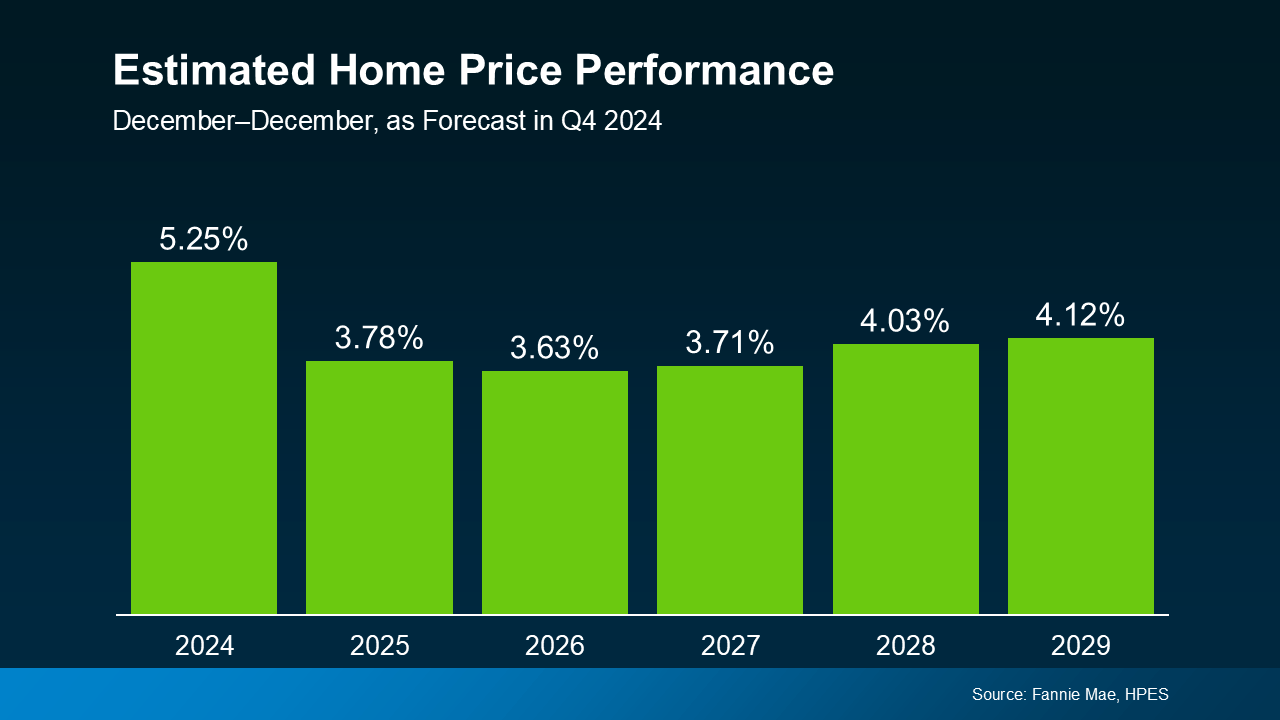 Estimated Home Price Performance

December–December, as Forecast in Q4 2024

5.25%
3.78%
3.63%
3.71%
4.03%
4.12%

2024
2025
2026
2027
2028
2029

Source: Fannie Mae, HPES